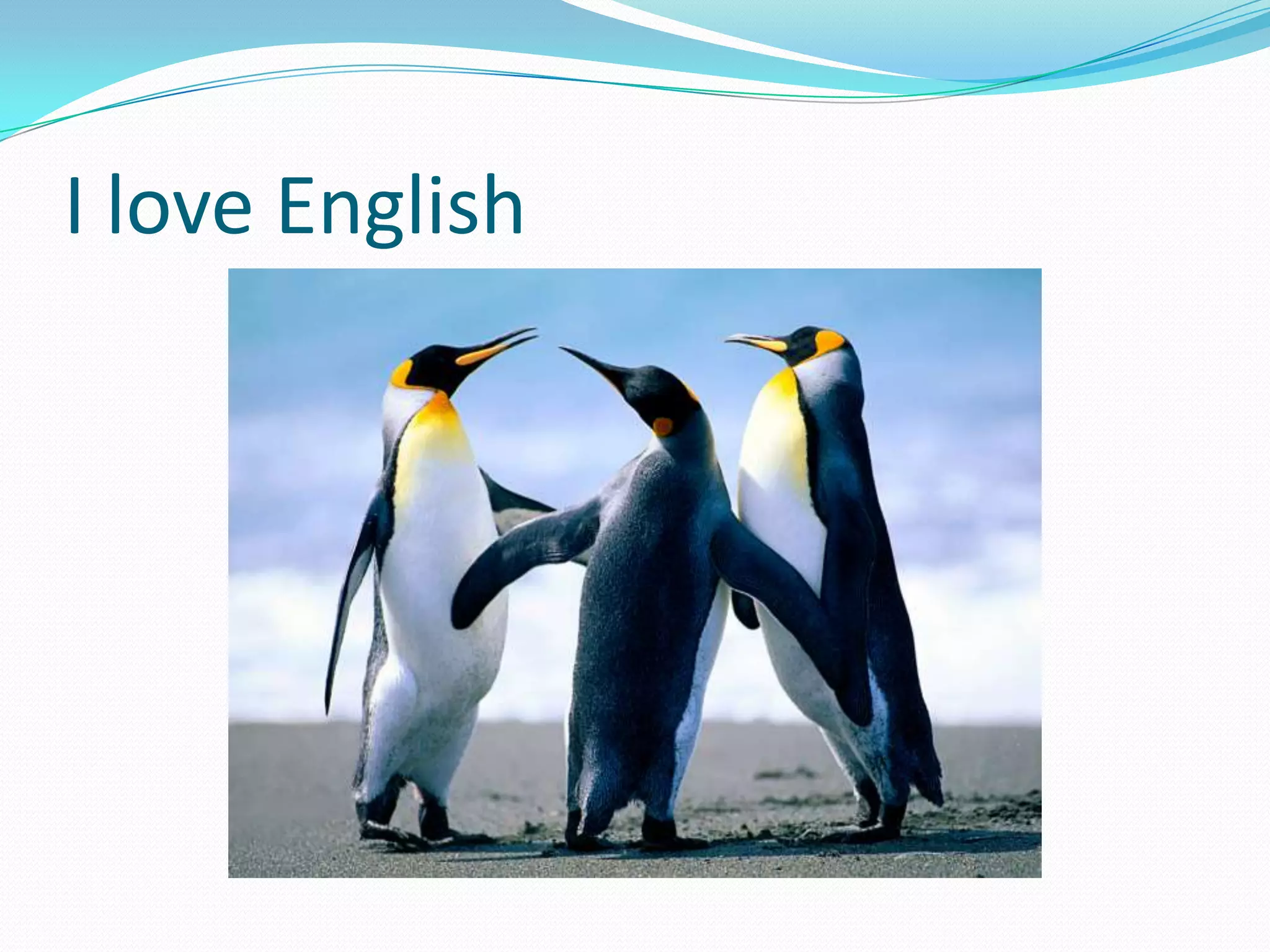 I love English